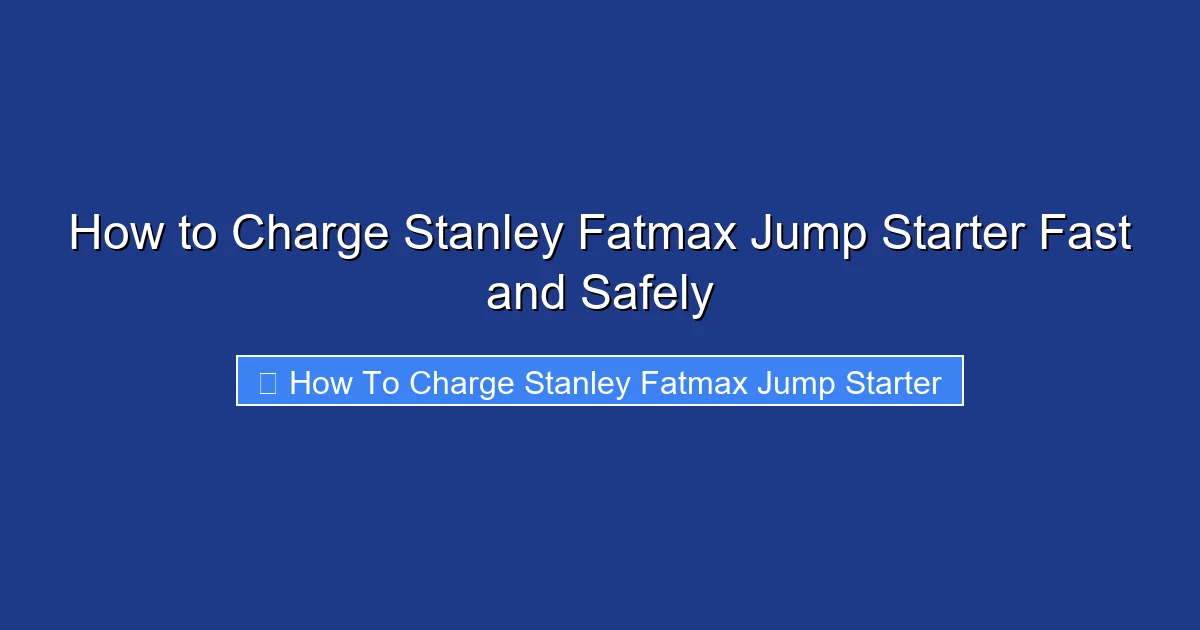 How to Charge Stanley Fatmax Jump Starter Fast and Safely

How To Charge Stanley Fatmax Jump Starter